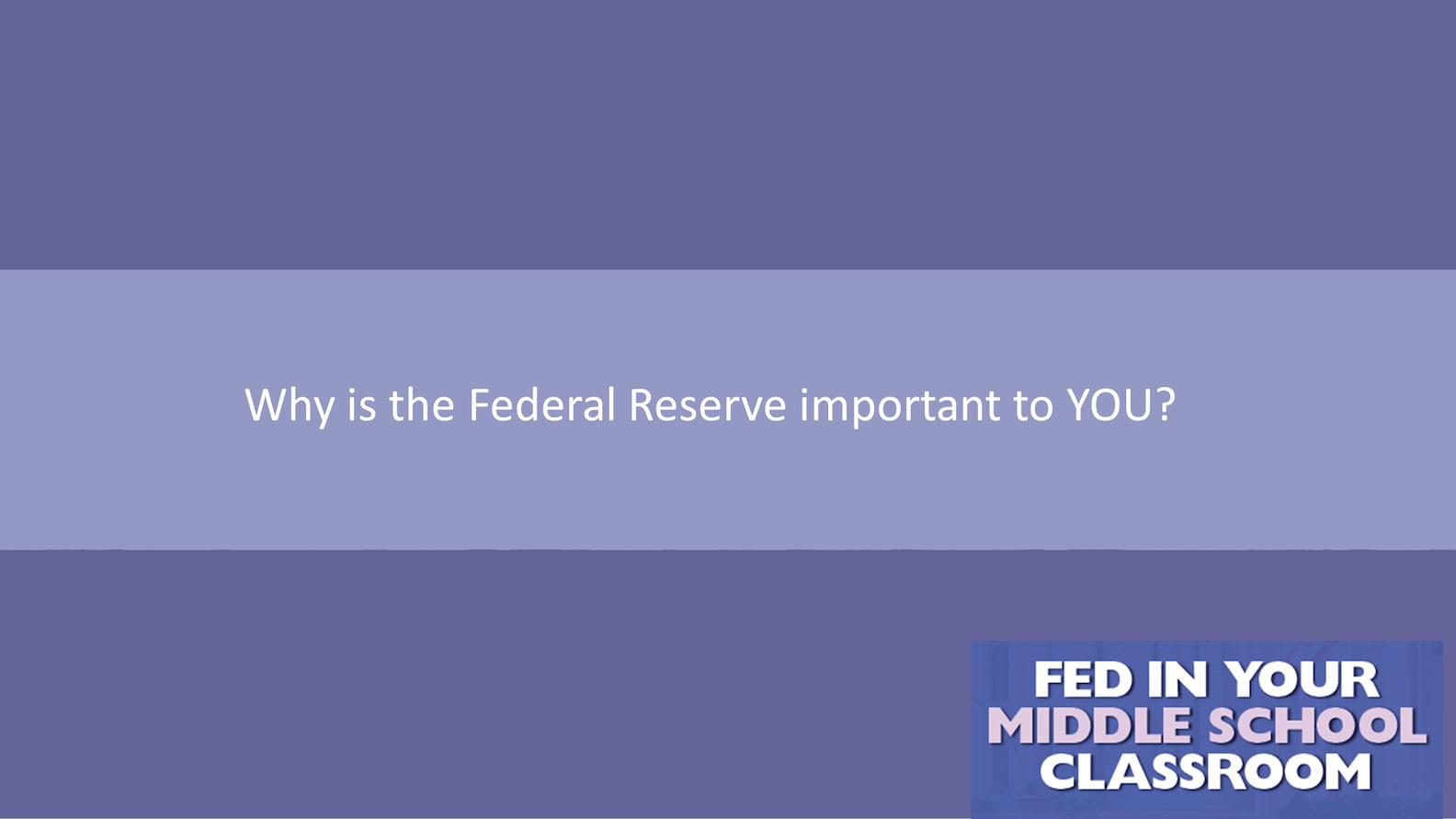 Why is the Federal Reserve important to YOU?

FED IN YOUR MIDDLE SCHOOL CLASSROOM